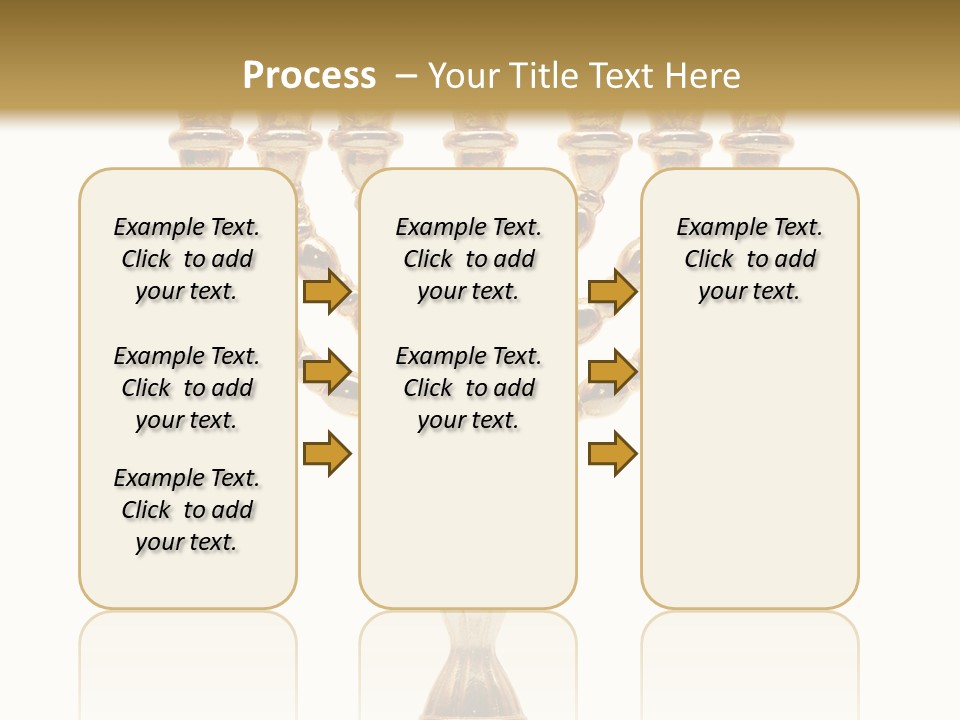 Process – Your Title Text Here

Example Text. Click to add your text.

Example Text. Click to add your text.

Example Text. Click to add your text.

Example Text. Click to add your text.

Example Text. Click to add your text.

Example Text. Click to add your text.